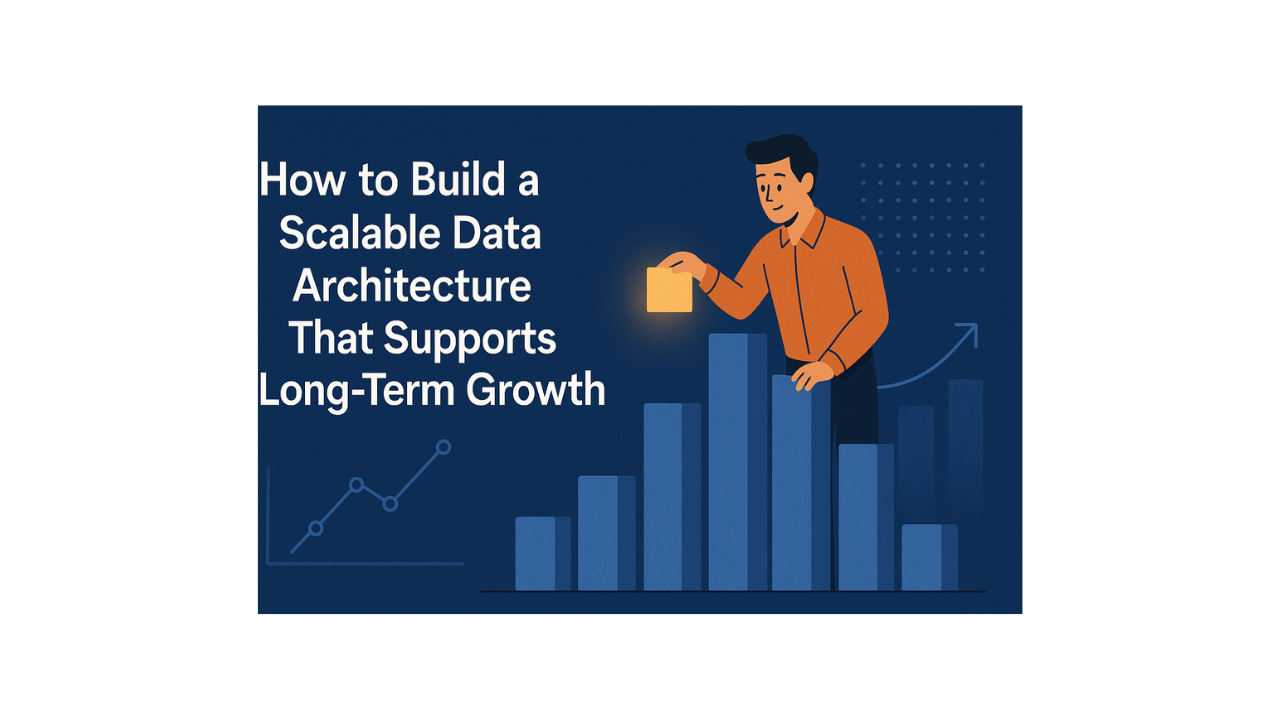 How to Build a Scalable Data Architecture That Supports Long-Term Growth